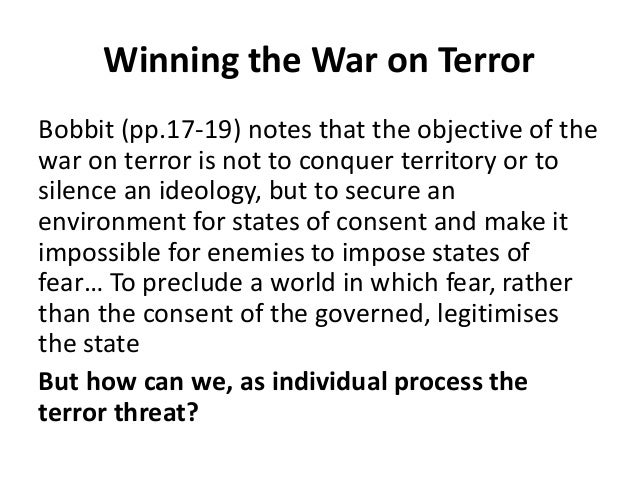 Winning the War on Terror

Bobbit (pp.17-19) notes that the objective of the war on terror is not to conquer territory or to silence an ideology, but to secure an environment for states of consent and make it impossible for enemies to impose states of fear… To preclude a world in which fear, rather than the consent of the governed, legitimises the state

But how can we, as individual process the terror threat?